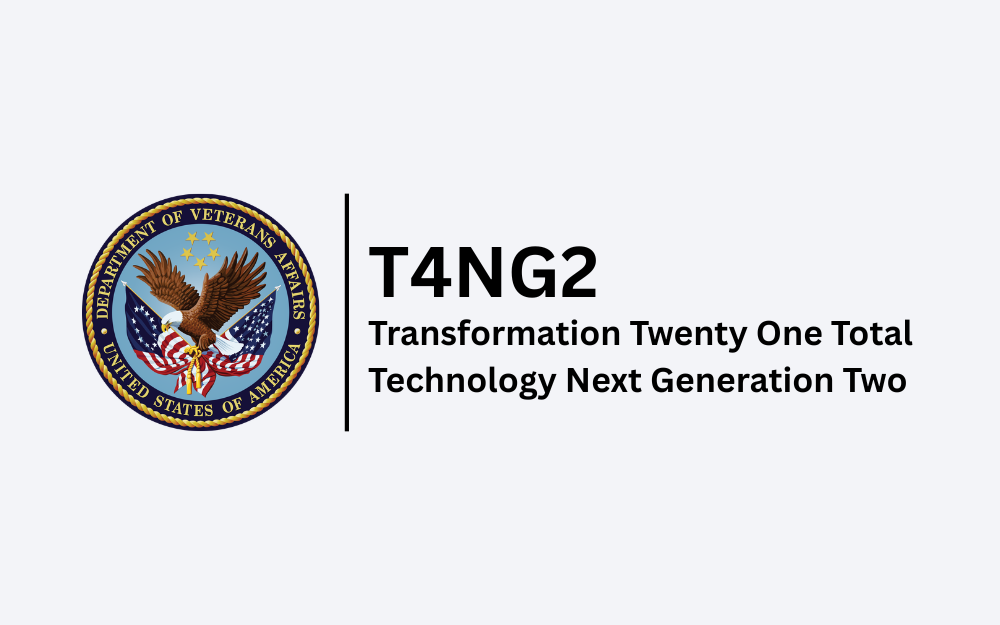 DEPARTMENT OF VETERANS AFFAIRS
UNITED STATES OF AMERICA

T4NG2
Transformation Twenty One Total Technology Next Generation Two